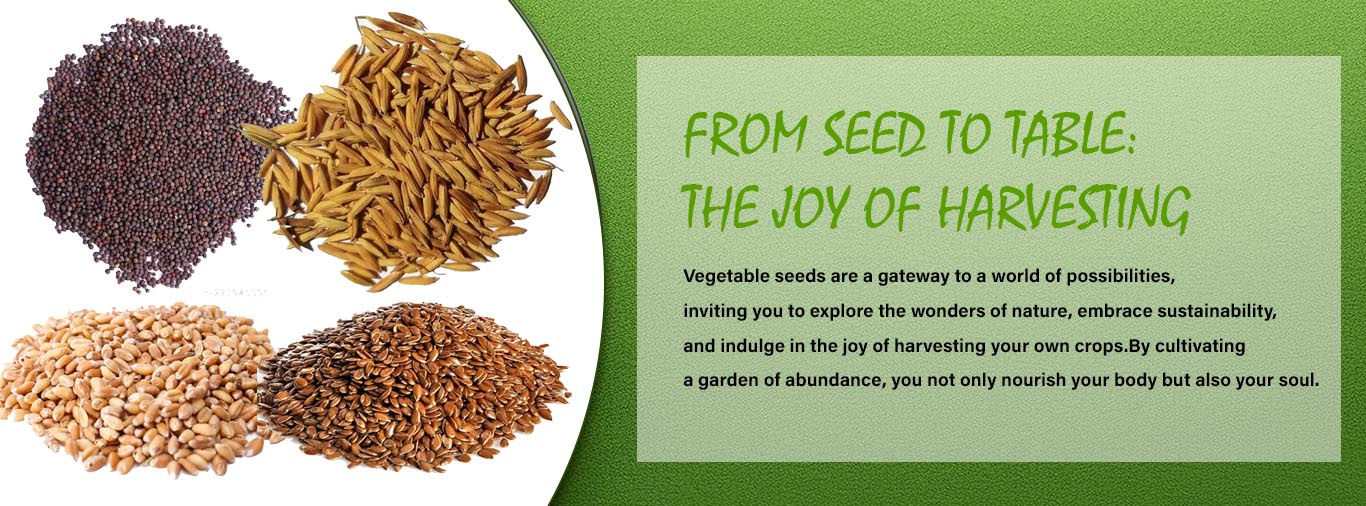 FROM SEED TO TABLE:
THE JOY OF HARVESTING

Vegetable seeds are a gateway to a world of possibilities, inviting you to explore the wonders of nature, embrace sustainability, and indulge in the joy of harvesting your own crops.By cultivating a garden of abundance, you not only nourish your body but also your soul.